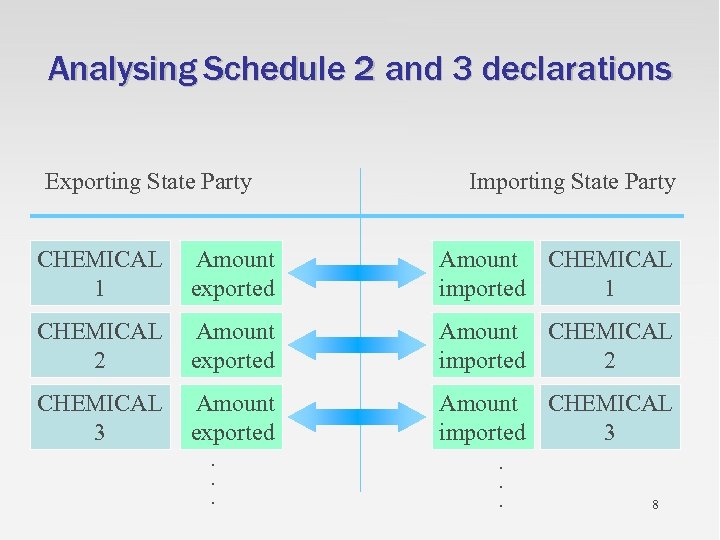 Analysing Schedule 2 and 3 declarations

Exporting State Party

Importing State Party

CHEMICAL 1

Amount exported

Amount imported

CHEMICAL 1

CHEMICAL 2

Amount exported

Amount imported

CHEMICAL 2

CHEMICAL 3

Amount exported

Amount imported

CHEMICAL 3

.
.
.

.
.
.

8